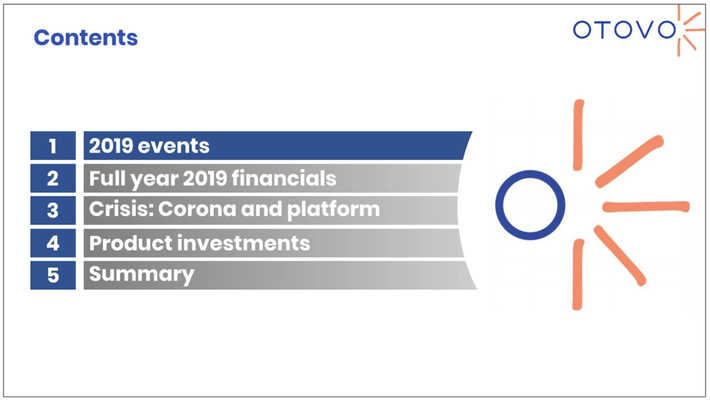 Contents

OTOVO

1 2019 events
2 Full year 2019 financials
3 Crisis: Corona and platform
4 Product investments
5 Summary